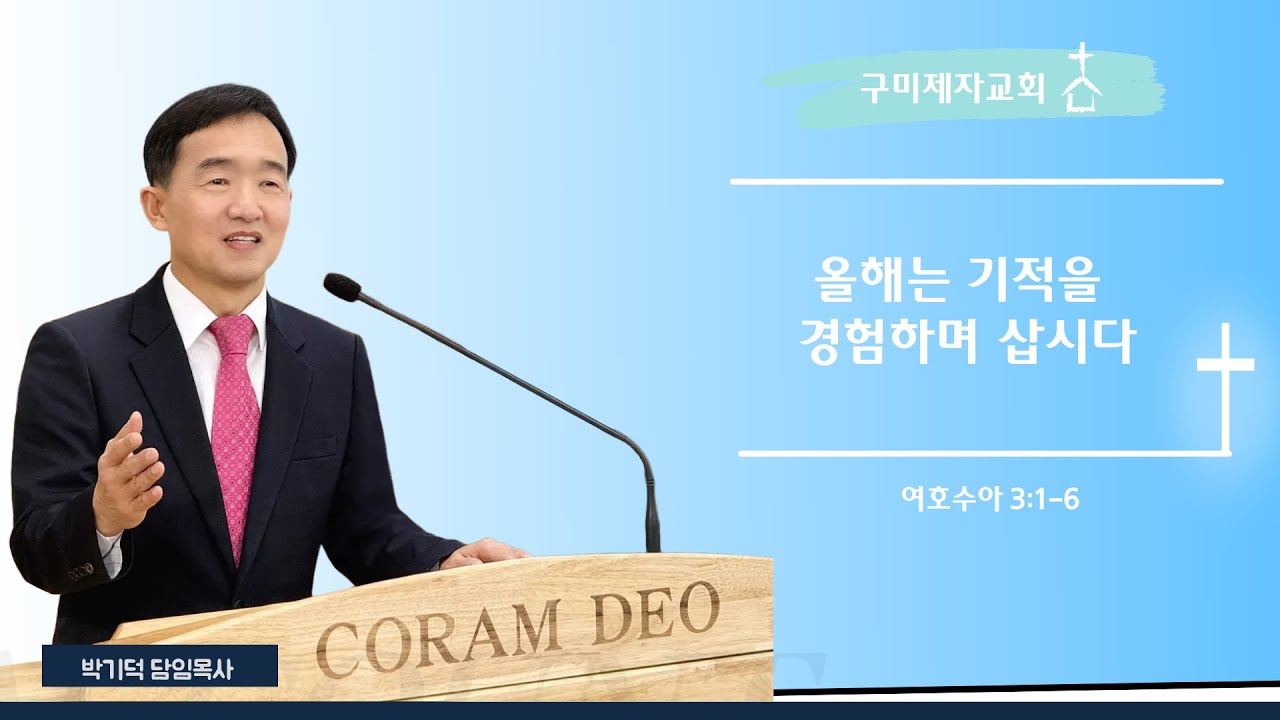 구미제자교회

올해는 기적을
경험하며 삽시다

여호수아 3:1-6

CORAM DEO

박기덕 담임목사